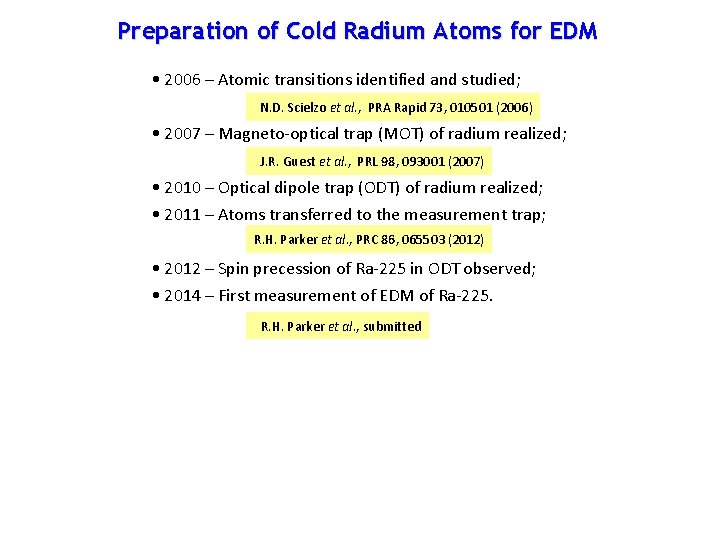 Preparation of Cold Radium Atoms for EDM

• 2006 – Atomic transitions identified and studied;

N.D. Scielzo et al., PRA Rapid 73, 010501 (2006)

• 2007 – Magneto-optical trap (MOT) of radium realized;

J.R. Guest et al., PRL 98, 093001 (2007)

• 2010 – Optical dipole trap (ODT) of radium realized;

• 2011 – Atoms transferred to the measurement trap;

R.H. Parker et al., PRC 86, 065503 (2012)

• 2012 – Spin precession of Ra-225 in ODT observed;

• 2014 – First measurement of EDM of Ra-225.

R.H. Parker et al., submitted